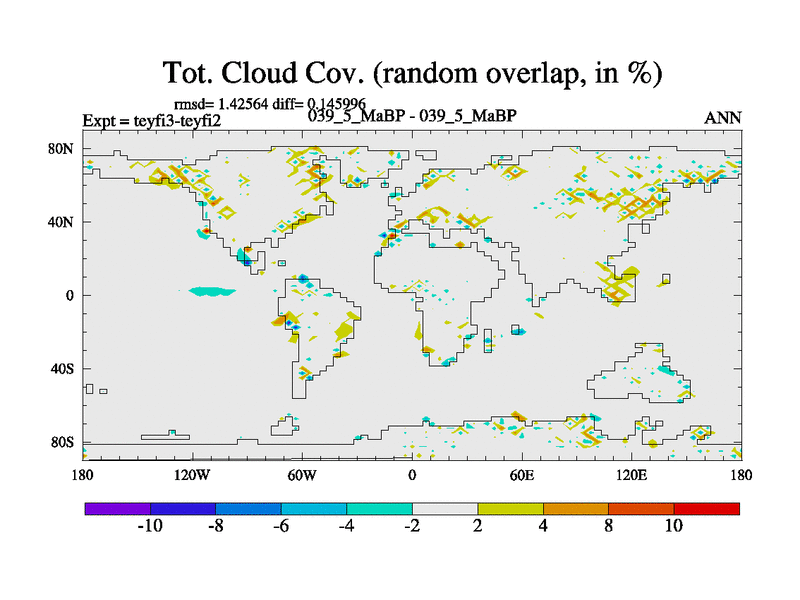 Tot. Cloud Cov. (random overlap, in %)

rmsd= 1.42564 diff= 0.145996

Expt = teyfi3-teyfi2

039_5_MaBP - 039_5_MaBP

ANN

80N

40N

0

40S

80S

180

120W

60W

0

60E

120E

180

-10

-8

-6

-4

-2

2

4

8

10